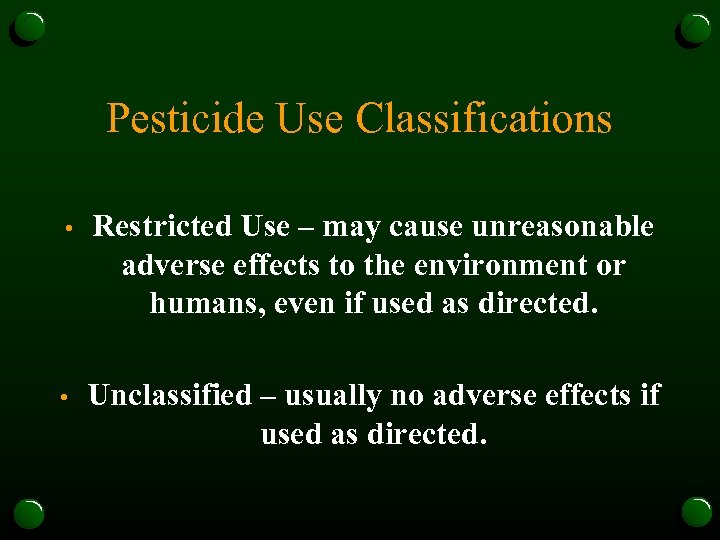 Pesticide Use Classifications

• Restricted Use – may cause unreasonable adverse effects to the environment or humans, even if used as directed.

• Unclassified – usually no adverse effects if used as directed.